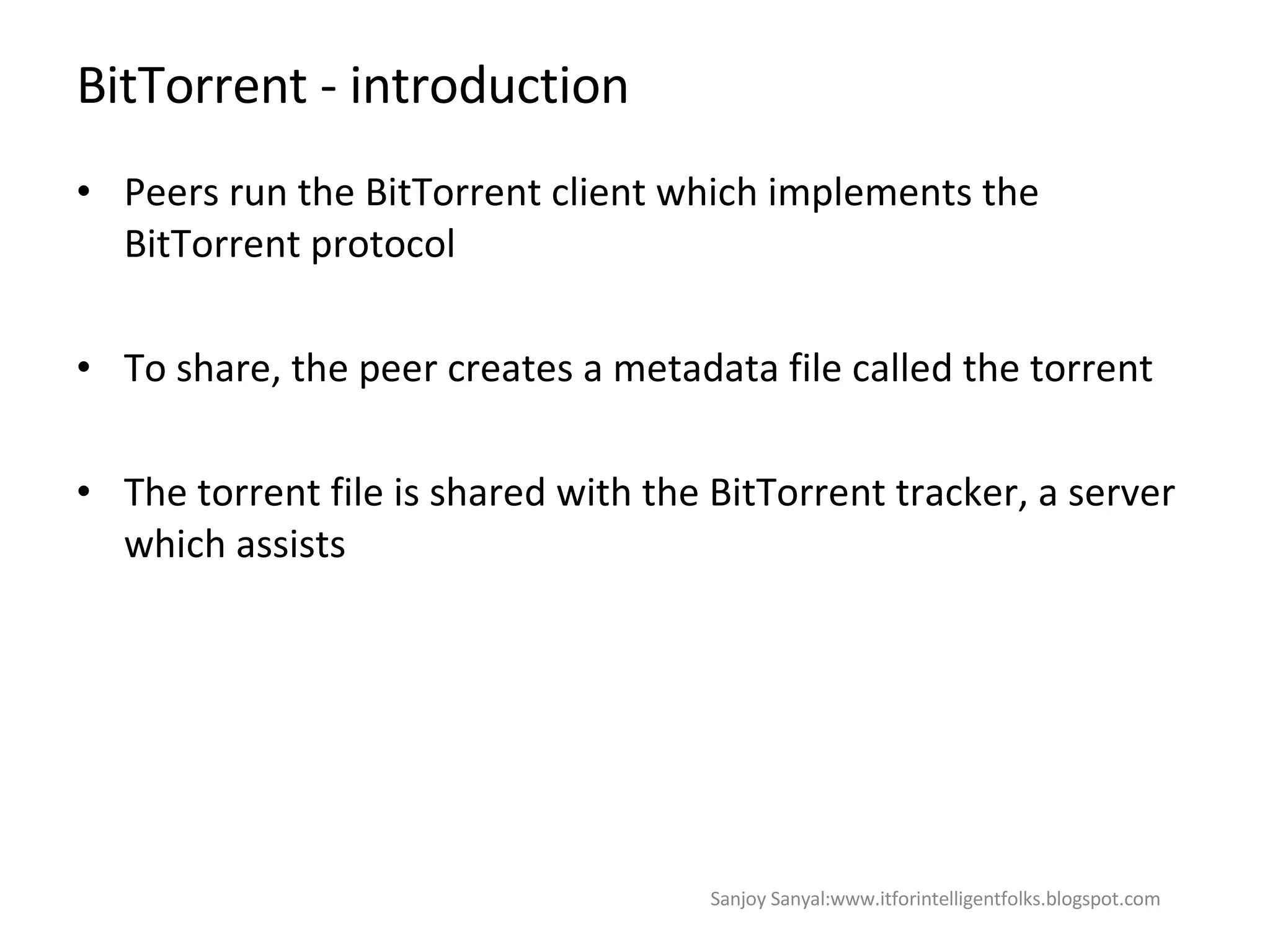 BitTorrent - introduction

• Peers run the BitTorrent client which implements the BitTorrent protocol

• To share, the peer creates a metadata file called the torrent

• The torrent file is shared with the BitTorrent tracker, a server which assists

Sanjoy Sanyal:www.itforintelligentfolks.blogspot.com